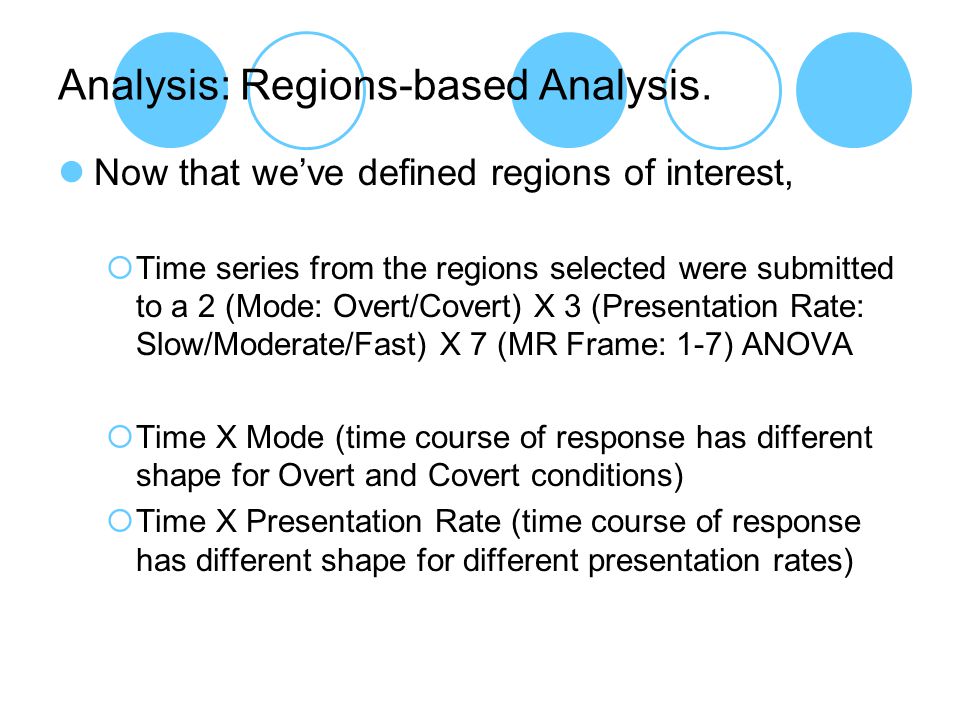 Analysis: Regions-based Analysis.

Now that we've defined regions of interest,

Time series from the regions selected were submitted to a 2 (Mode: Overt/Covert) X 3 (Presentation Rate: Slow/Moderate/Fast) X 7 (MR Frame: 1-7) ANOVA

Time X Mode (time course of response has different shape for Overt and Covert conditions)

Time X Presentation Rate (time course of response has different shape for different presentation rates)